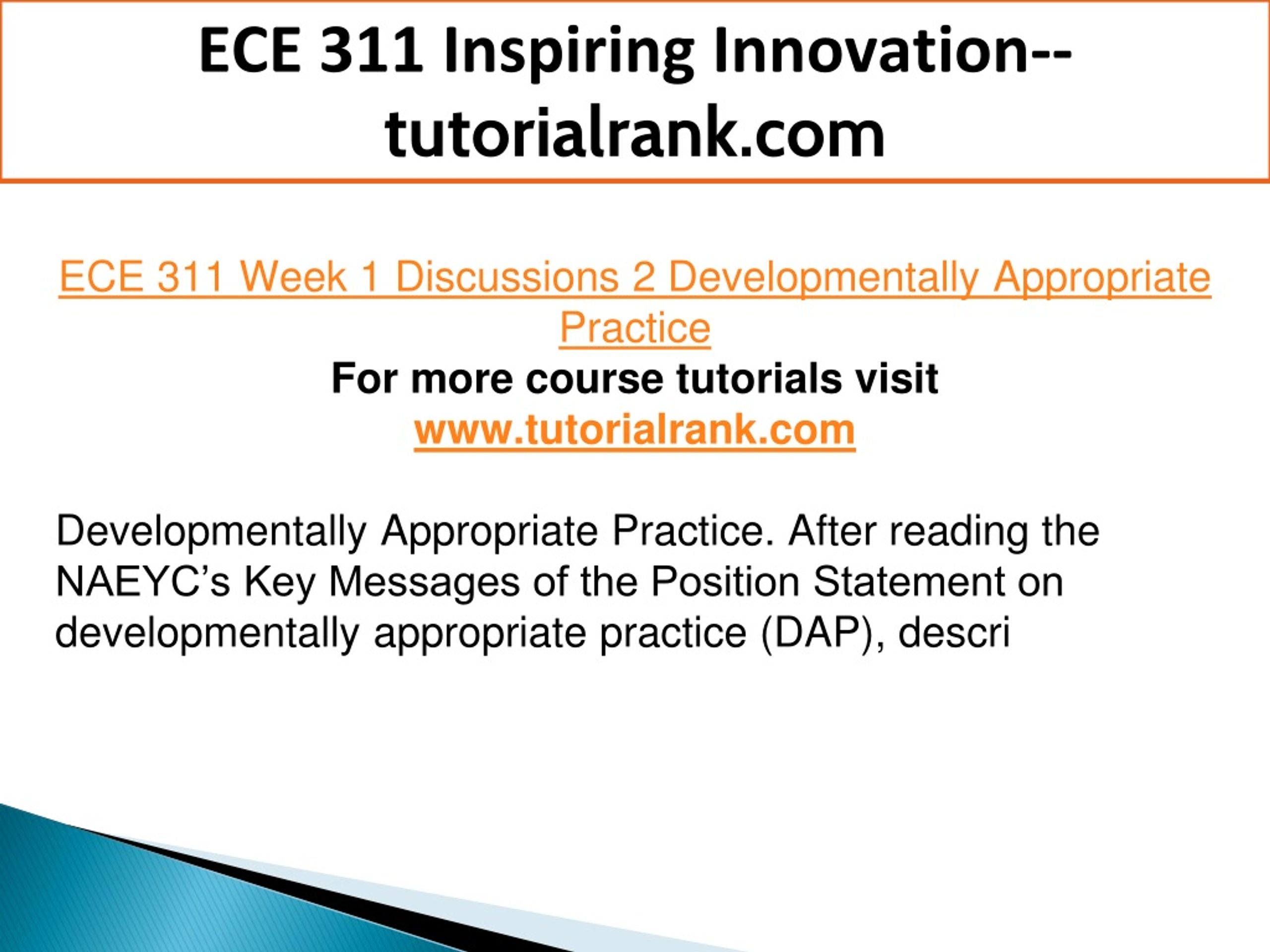 ECE 311 Inspiring Innovation--tutorialrank.com

ECE 311 Week 1 Discussions 2 Developmentally Appropriate Practice
For more course tutorials visit
www.tutorialrank.com

Developmentally Appropriate Practice. After reading the NAEYC's Key Messages of the Position Statement on developmentally appropriate practice (DAP), descri